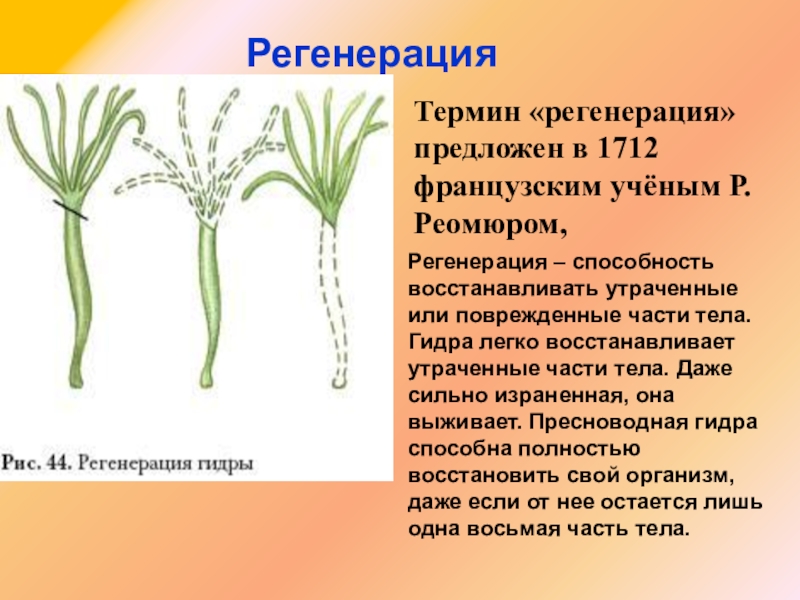 Регенерация

Рис. 44. Регенерация гидры

Термин «регенерация» предложен в 1712 французским учёным Р. Реомюром,

Регенерация – способность восстанавливать утраченные или поврежденные части тела. Гидра легко восстанавливает утраченные части тела. Даже сильно израненная, она выживает. Пресноводная гидра способна полностью восстановить свой организм, даже если от нее остается лишь одна восьмая часть тела.